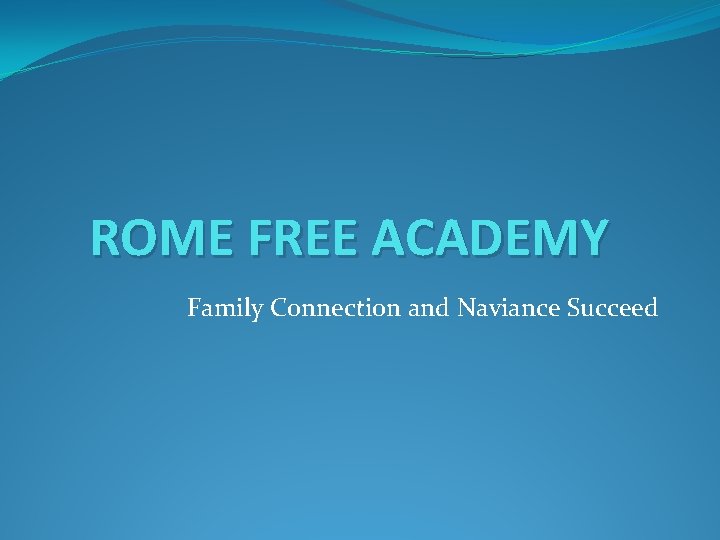 ROME FREE ACADEMY

Family Connection and Naviance Succeed